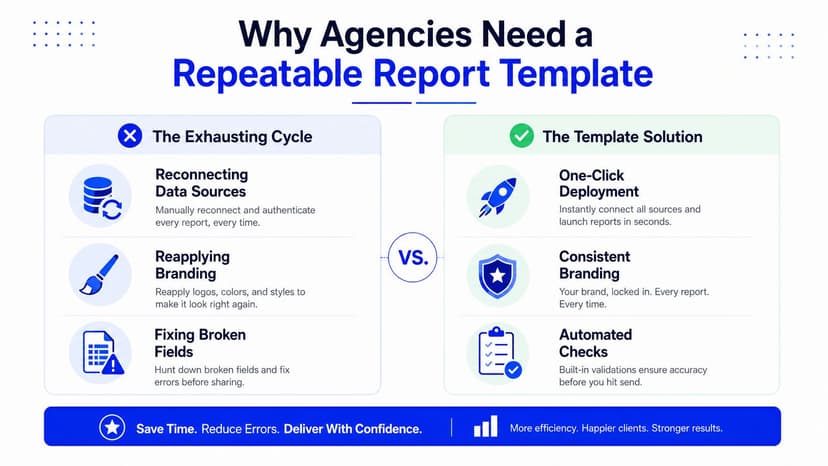 Why Agencies Need a Repeatable Report Template

The Exhausting Cycle

Reconnecting Data Sources
Manually reconnect and authenticate every report, every time.

Reapplying Branding
Reapply logos, colors, and styles to make it look right again.

Fixing Broken Fields
Hunt down broken fields and fix errors before sharing.

VS.

The Template Solution

One-Click Deployment
Instantly connect all sources and launch reports in seconds.

Consistent Branding
Your brand, locked in. Every report. Every time.

Automated Checks
Built-in validations ensure accuracy before you hit send.

Save Time. Reduce Errors. Deliver With Confidence.

More efficiency. Happier clients. Stronger results.